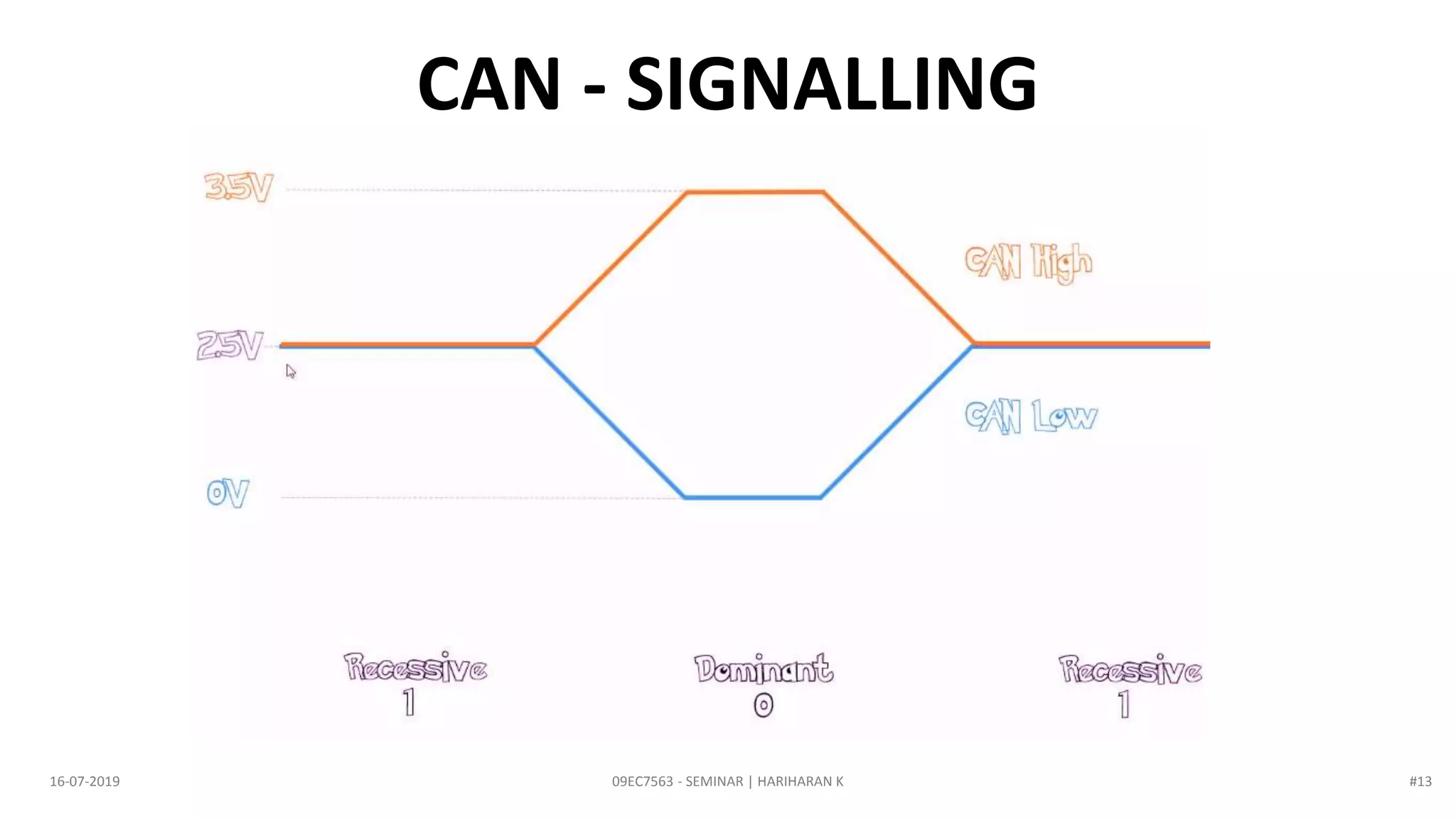 CAN - SIGNALLING

3.5V

CAN High

2.5V

CAN Low

0V

Recessive
1

Dominant
0

Recessive
1

16-07-2019

09EC7563 - SEMINAR | HARIHARAN K

#13